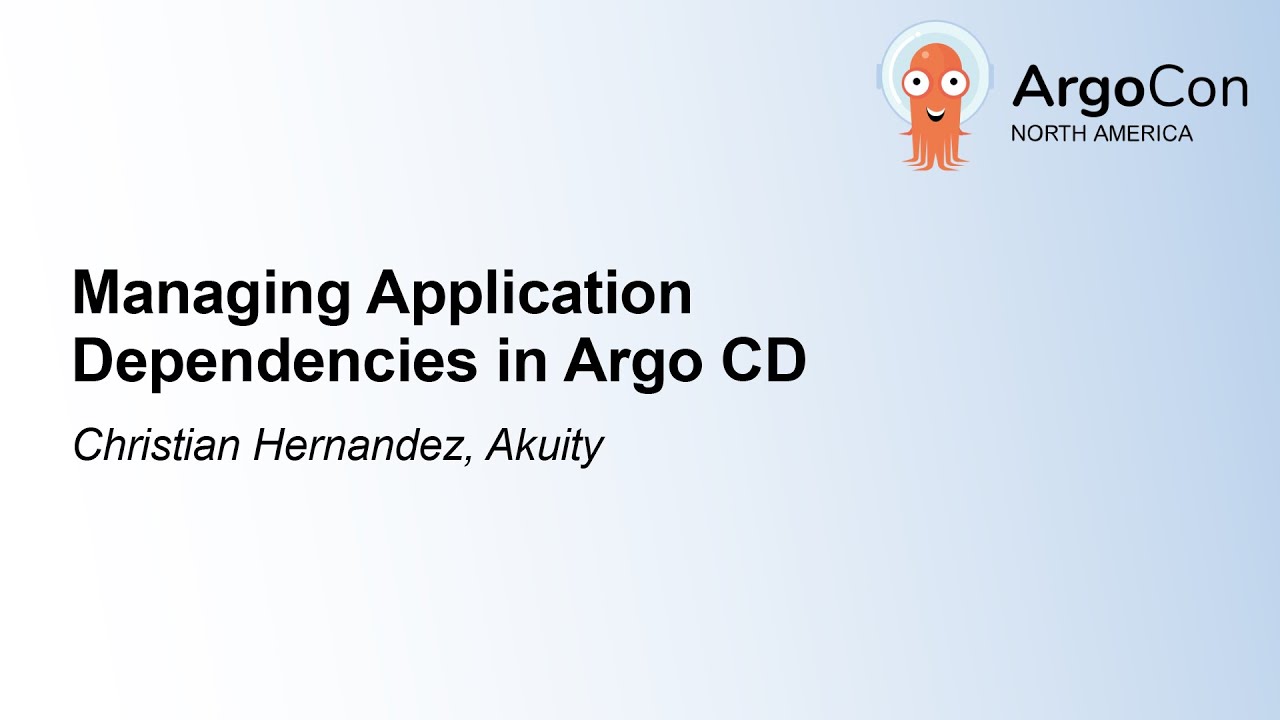 ArgoCon
NORTH AMERICA

Managing Application Dependencies in Argo CD

Christian Hernandez, Akuity